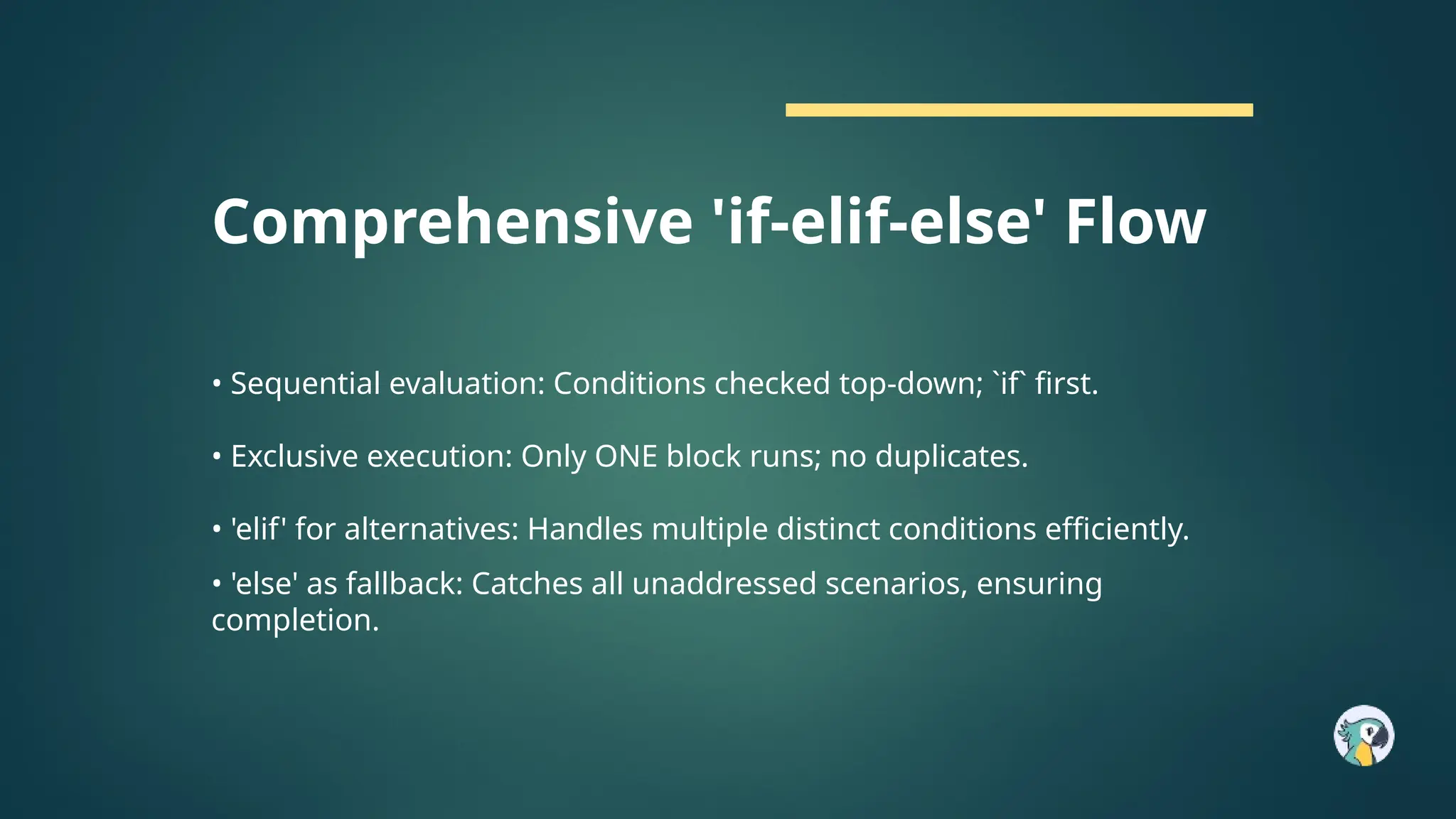 Comprehensive 'if-elif-else' Flow

• Sequential evaluation: Conditions checked top-down; `if` first.

• Exclusive execution: Only ONE block runs; no duplicates.

• 'elif' for alternatives: Handles multiple distinct conditions efficiently.

• 'else' as fallback: Catches all unaddressed scenarios, ensuring completion.